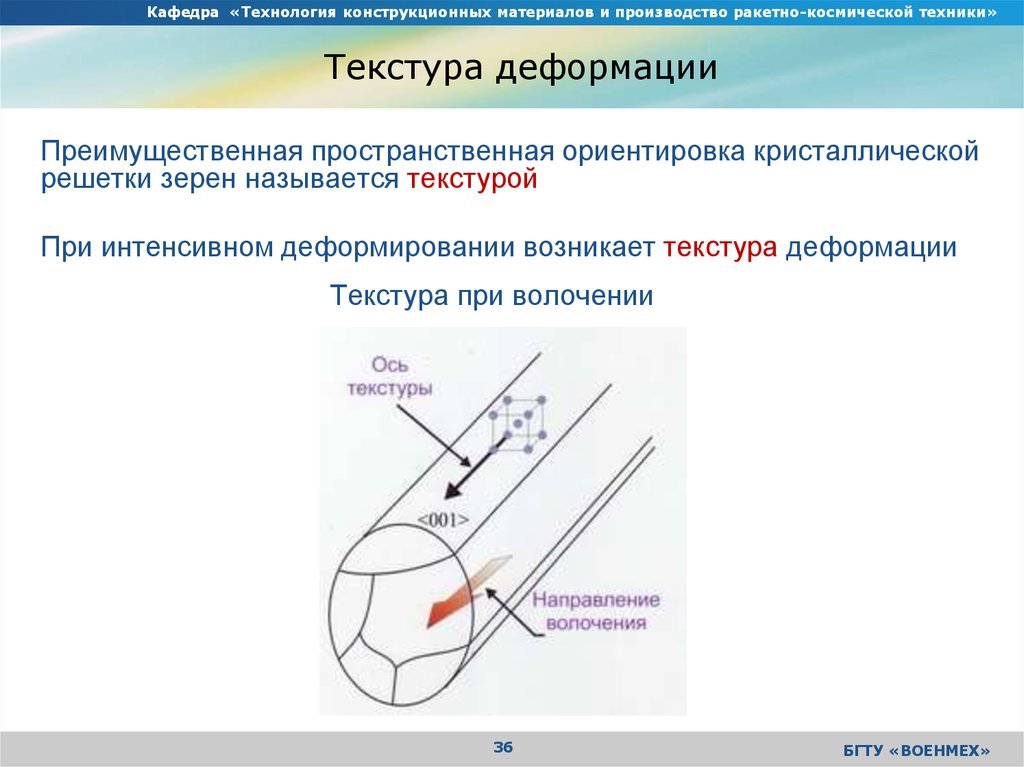 Кафедра «Технология конструкционных материалов и производство ракетно-космической техники»

Текстура деформации

Преимущественная пространственная ориентировка кристаллической решетки зерен называется текстурой

При интенсивном деформировании возникает текстура деформации

Текстура при волочении

Ось текстуры

<001>

Направление волочения

36

БГТУ «ВОЕНМЕХ»